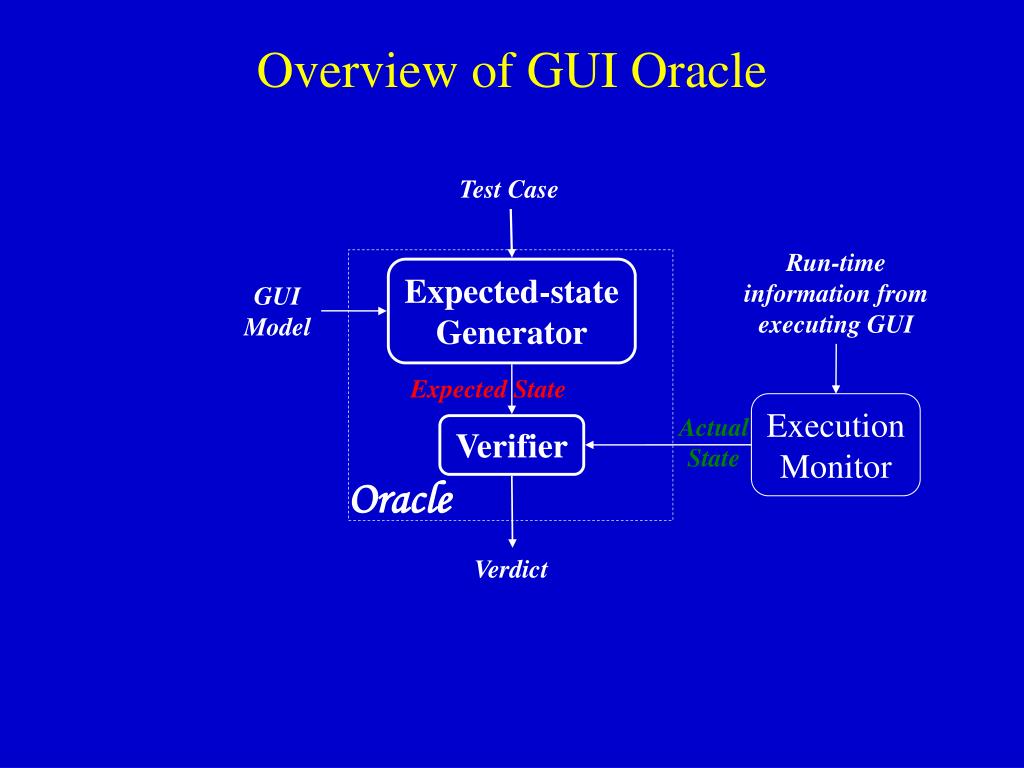 Overview of GUI Oracle

Test Case

GUI Model

Expected-state Generator

Run-time information from executing GUI

Expected State

Verifier

Actual State

Execution Monitor

Oracle

Verdict